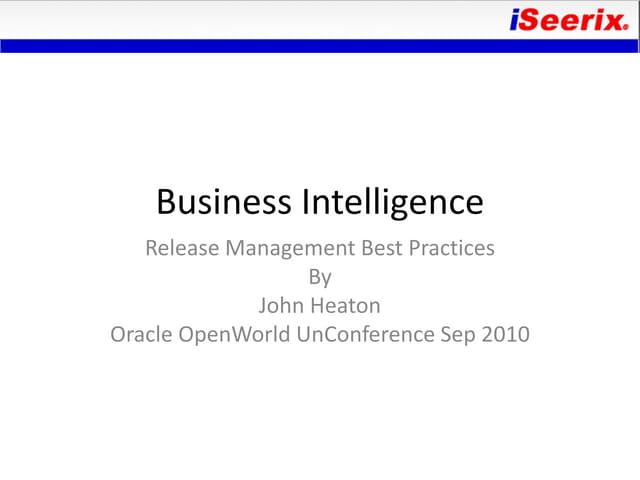 iSeerix®

Business Intelligence

Release Management Best Practices
By
John Heaton
Oracle OpenWorld UnConference Sep 2010